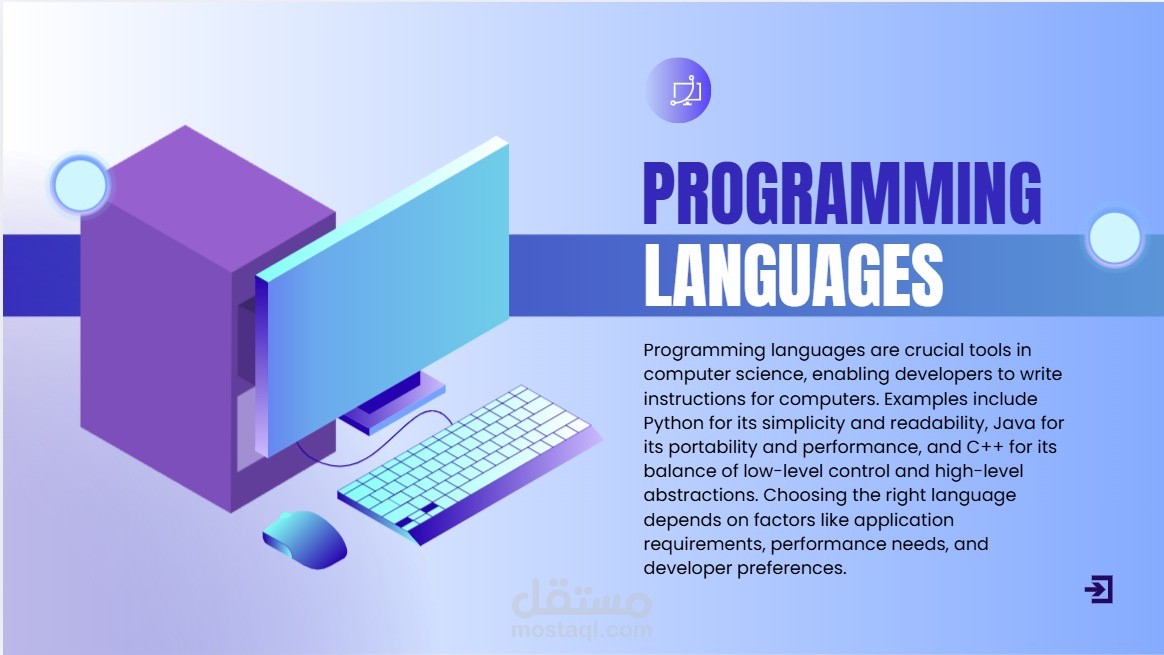 PROGRAMMING LANGUAGES

Programming languages are crucial tools in computer science, enabling developers to write instructions for computers. Examples include Python for its simplicity and readability, Java for its portability and performance, and C++ for its balance of low-level control and high-level abstractions. Choosing the right language depends on factors like application requirements, performance needs, and developer preferences.

مستقل
mostaql.com